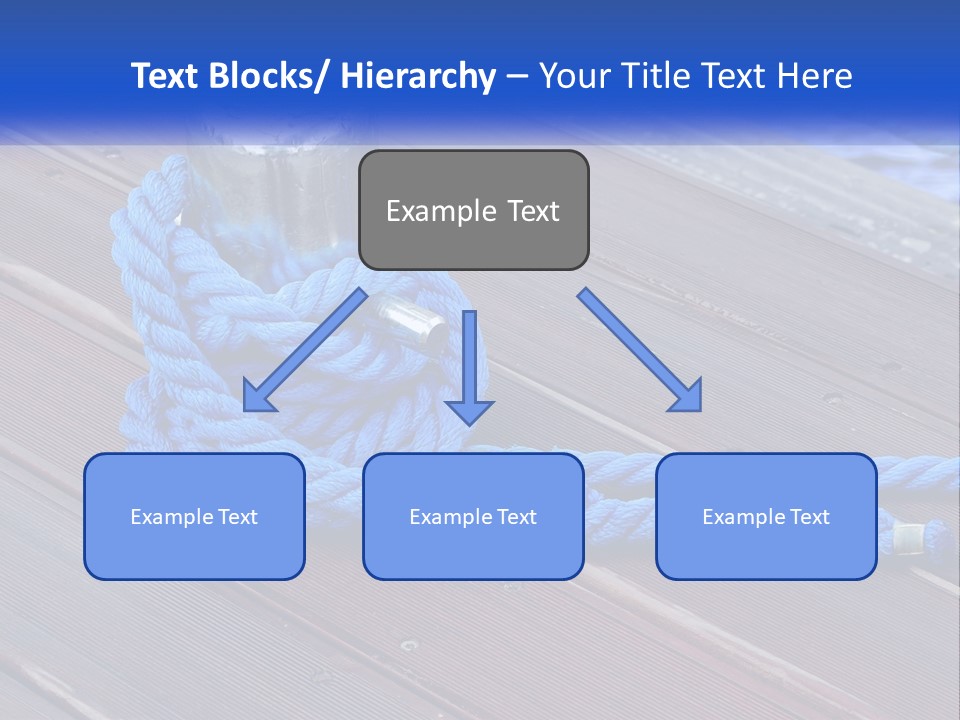 Text Blocks/ Hierarchy – Your Title Text Here

Example Text

Example Text

Example Text

Example Text